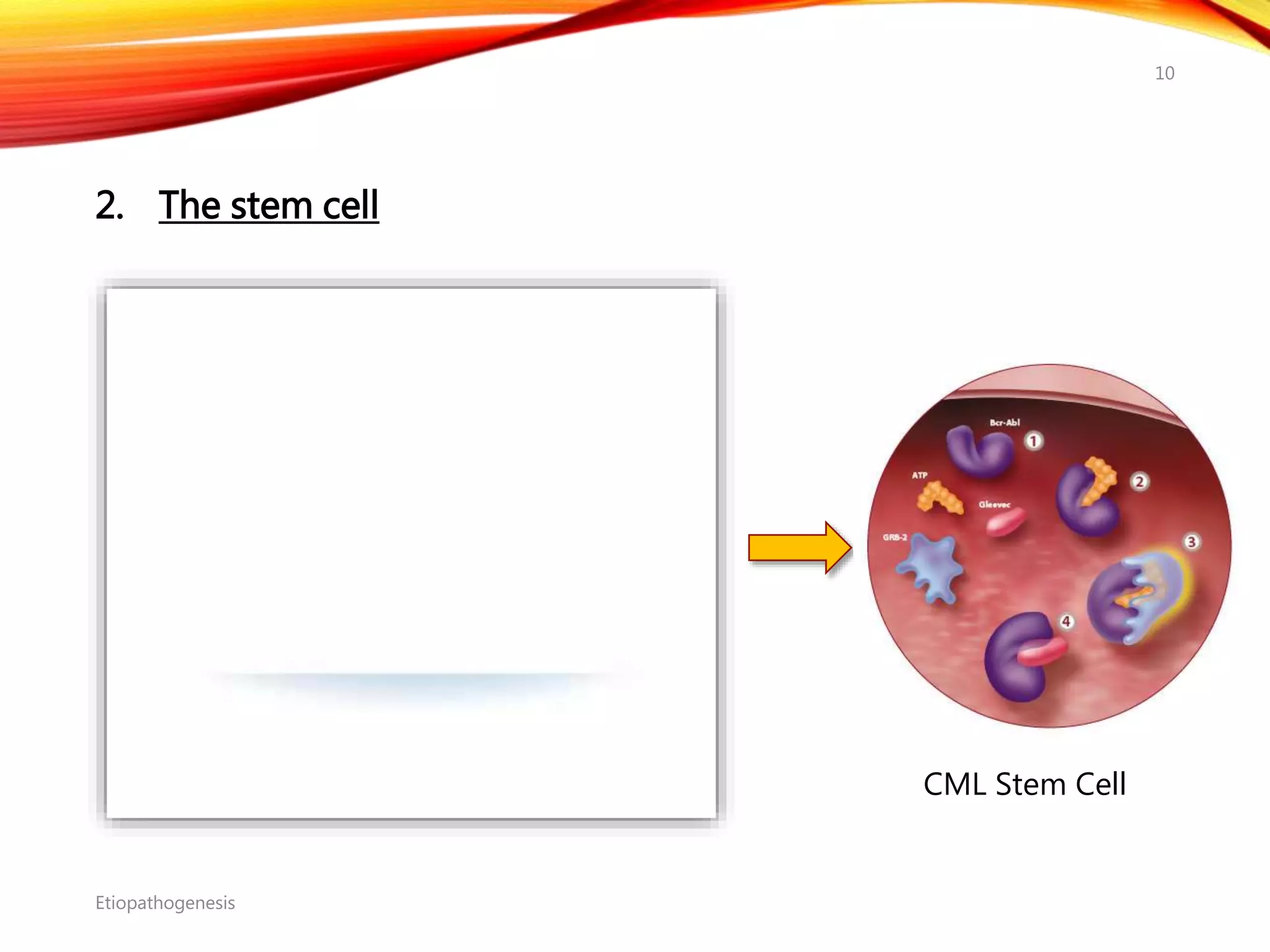 10

2. The stem cell

Bcr-Abl
1
ATP
2
Gleevec
GRB-2
3
4

CML Stem Cell

Etiopathogenesis